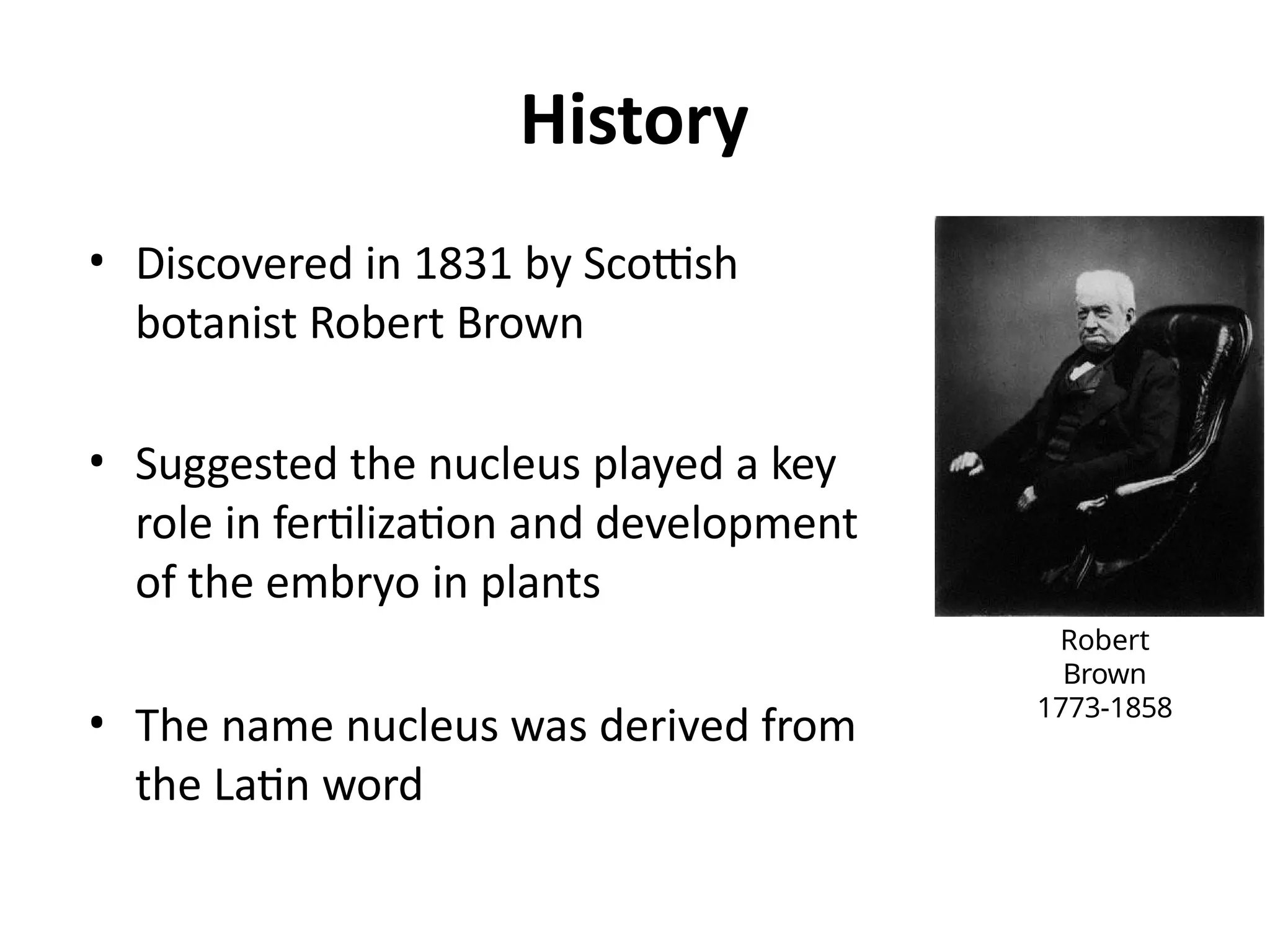 History

• Discovered in 1831 by Scottish botanist Robert Brown

• Suggested the nucleus played a key role in fertilization and development of the embryo in plants

• The name nucleus was derived from the Latin word

Robert
Brown
1773-1858